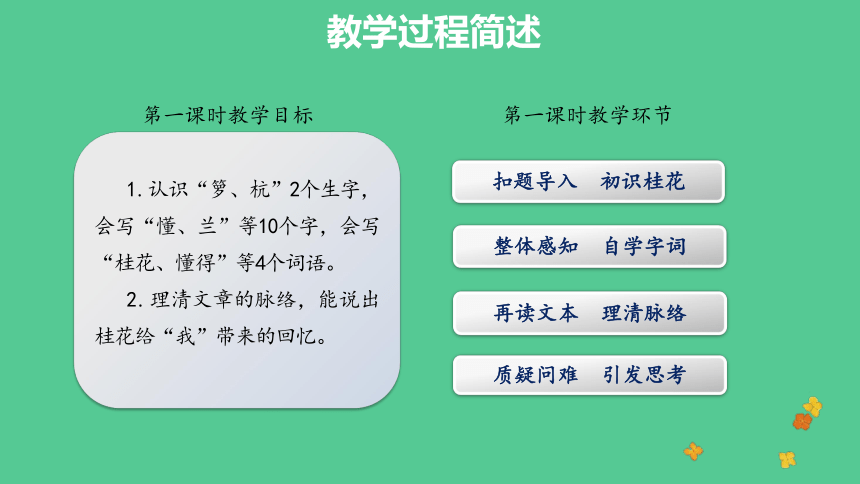 教学过程简述

第一课时教学目标

1. 认识“箩、杭”2个生字，会写“懂、兰”等10个字，会写“桂花、懂得”等4个词语。

2. 理清文章的脉络，能说出桂花给“我”带来的回忆。

第一课时教学环节

扣题导入　初识桂花

整体感知　自学字词

再读文本　理清脉络

质疑问难　引发思考